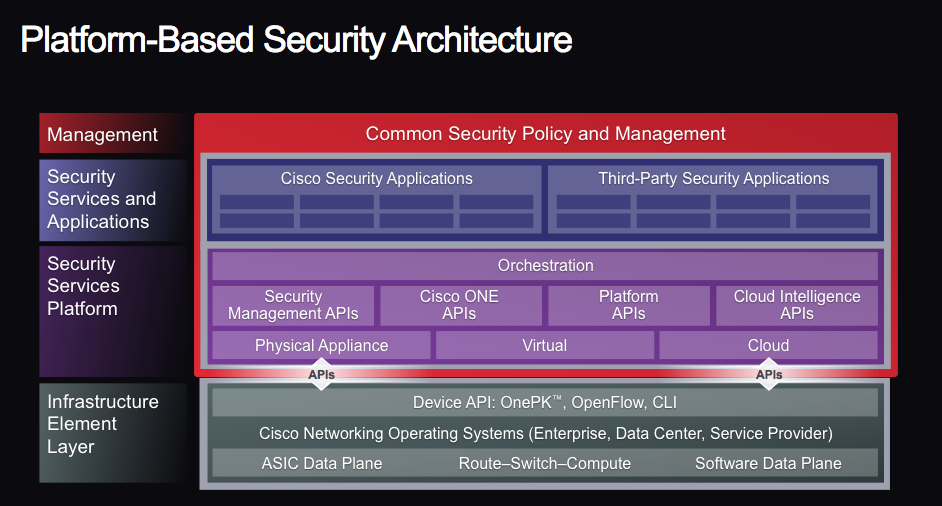 Platform-Based Security Architecture

Management

Security Services and Applications

Security Services Platform

Infrastructure Element Layer

Common Security Policy and Management

Cisco Security Applications

Third-Party Security Applications

Orchestration

Security Management APIs

Cisco ONE APIs

Platform APIs

Cloud Intelligence APIs

Physical Appliance

Virtual

Cloud

APIs

APIs

Device API: OnePK™, OpenFlow, CLI

Cisco Networking Operating Systems (Enterprise, Data Center, Service Provider)

ASIC Data Plane

Route–Switch–Compute

Software Data Plane